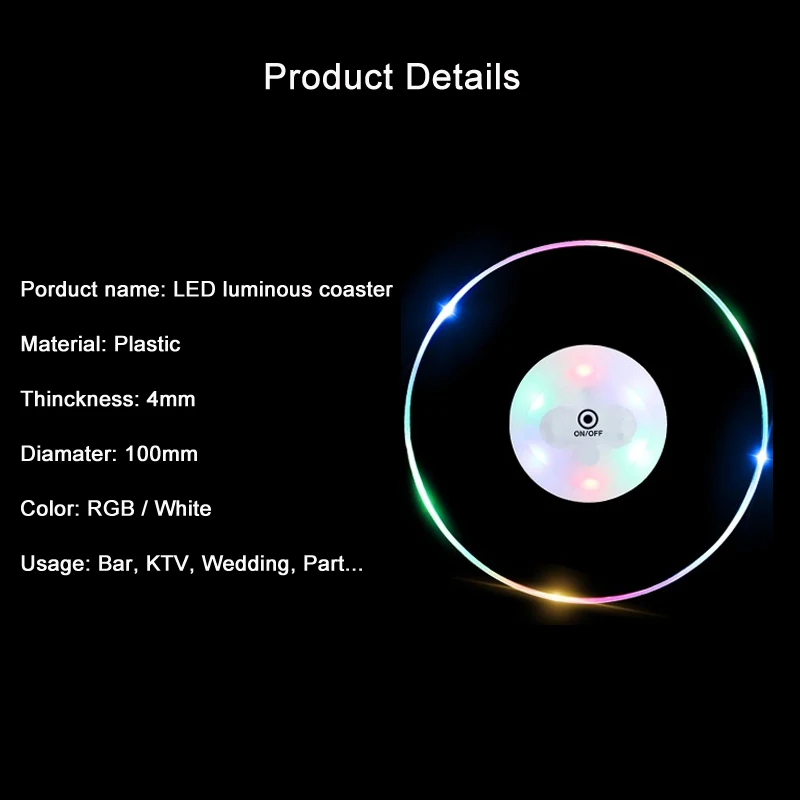 Product Details

Porduct name: LED luminous coaster

Material: Plastic

Thinckness: 4mm

Diamater: 100mm

Color: RGB / White

Usage: Bar, KTV, Wedding, Part...

ON/OFF